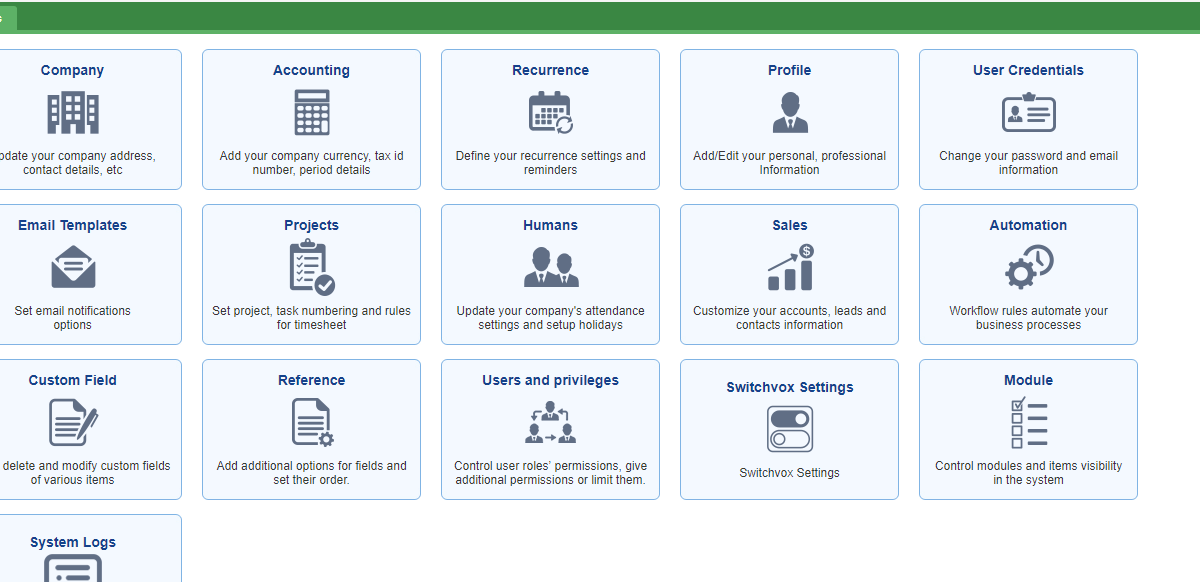 Company

pdate your company address, contact details, etc

Accounting

Add your company currency, tax id number, period details

Recurrence

Define your recurrence settings and reminders

Profile

Add/Edit your personal, professional Information

User Credentials

Change your password and email information

Email Templates

Set email notifications options

Projects

Set project, task numbering and rules for timesheet

Humans

Update your company's attendance settings and setup holidays

Sales

Customize your accounts, leads and contacts information

Automation

Workflow rules automate your business processes

Custom Field

delete and modify custom fields of various items

Reference

Add additional options for fields and set their order.

Users and privileges

Control user roles' permissions, give additional permissions or limit them.

Switchvox Settings

Switchvox Settings

Module

Control modules and items visibility in the system

System Logs